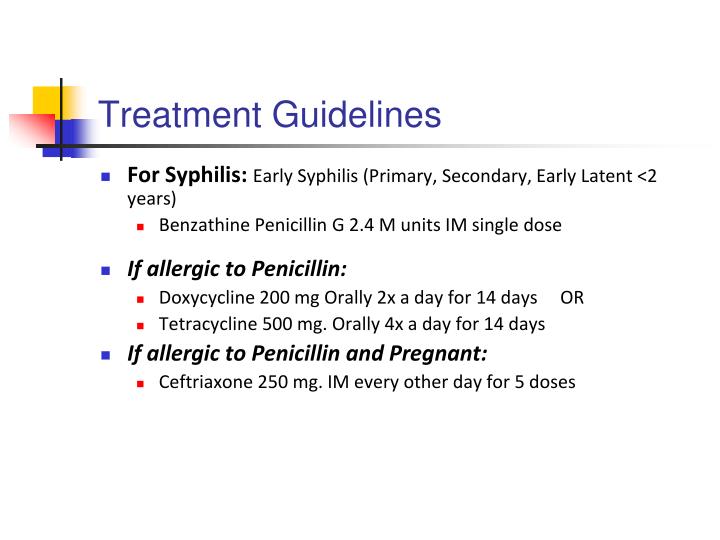 Treatment Guidelines

For Syphilis: Early Syphilis (Primary, Secondary, Early Latent <2 years)

Benzathine Penicillin G 2.4 M units IM single dose

If allergic to Penicillin:

Doxycycline 200 mg Orally 2x a day for 14 days OR

Tetracycline 500 mg. Orally 4x a day for 14 days

If allergic to Penicillin and Pregnant:

Ceftriaxone 250 mg. IM every other day for 5 doses